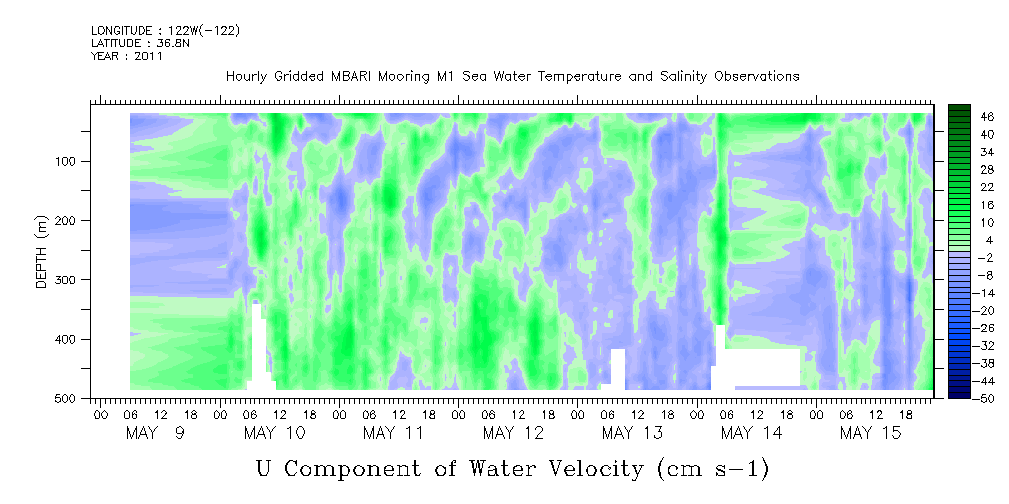 LONGITUDE : 122W(-122)
LATITUDE : 36.8N
YEAR : 2011

Hourly Gridded MBARI Mooring M1 Sea Water Temperature and Salinity Observations

DEPTH (m)

100
200
300
400
500

46
40
34
28
22
16
10
4
-2
-8
-14
-20
-26
-32
-38
-44
-50

00 06 12 18 00 06 12 18 00 06 12 18 00 06 12 18 00 06 12 18 00 06 12 18 00 06 12 18

MAY 9 MAY 10 MAY 11 MAY 12 MAY 13 MAY 14 MAY 15

U Component of Water Velocity (cm s-1)